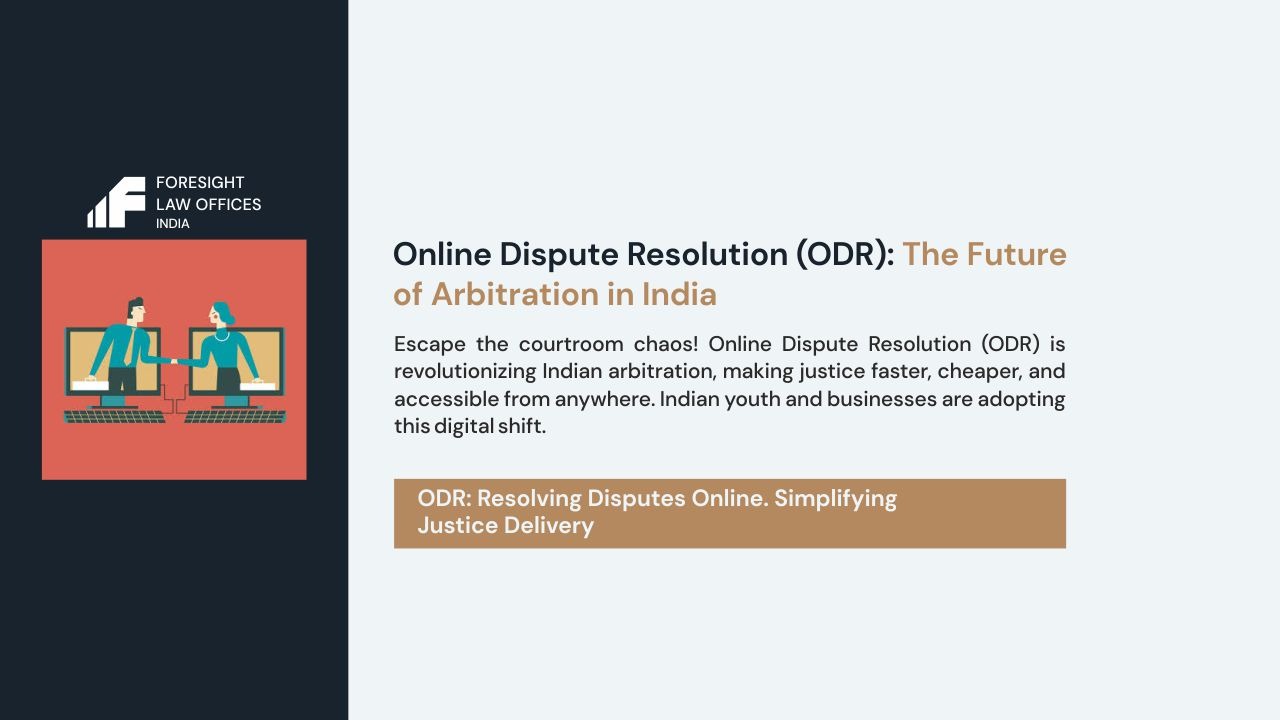 FORESIGHT
LAW OFFICES
INDIA

Online Dispute Resolution (ODR): The Future of Arbitration in India

Escape the courtroom chaos! Online Dispute Resolution (ODR) is revolutionizing Indian arbitration, making justice faster, cheaper, and accessible from anywhere. Indian youth and businesses are adopting this digital shift.

ODR: Resolving Disputes Online. Simplifying Justice Delivery